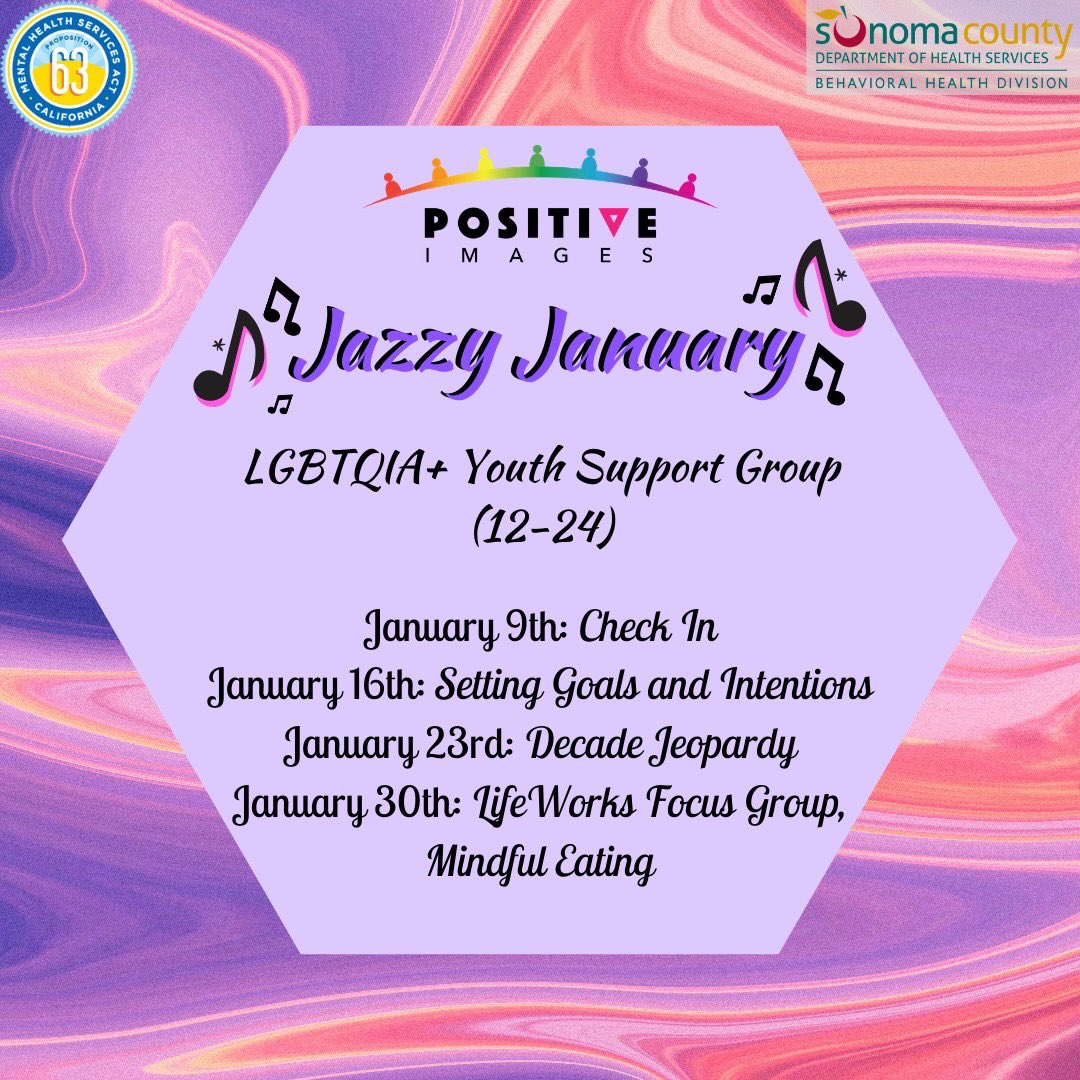 MENTAL HEALTH SERVICES ACT
PROPOSITION
63
CALIFORNIA

sonoma county
DEPARTMENT OF HEALTH SERVICES
BEHAVIORAL HEALTH DIVISION

POSITIVE
IMAGES

Jazzy January

LGBTQIA+ Youth Support Group (12-24)

January 9th: Check In
January 16th: Setting Goals and Intentions
January 23rd: Decade Jeopardy
January 30th: LifeWorks Focus Group, Mindful Eating